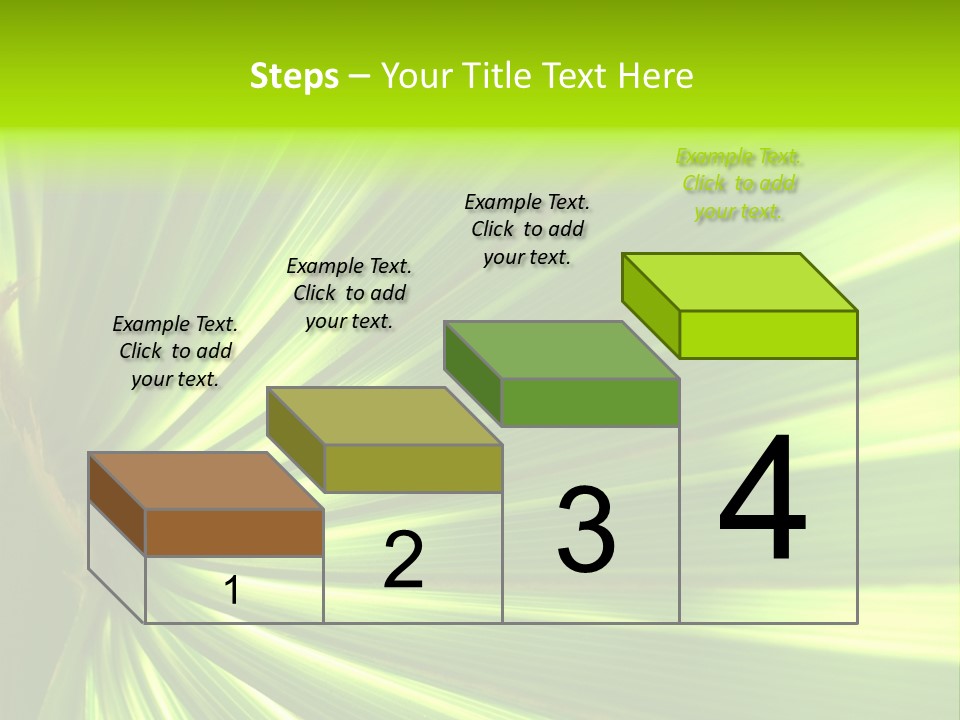 Steps – Your Title Text Here

Example Text. Click to add your text.

Example Text. Click to add your text.

Example Text. Click to add your text.

Example Text. Click to add your text.

1

2

3

4